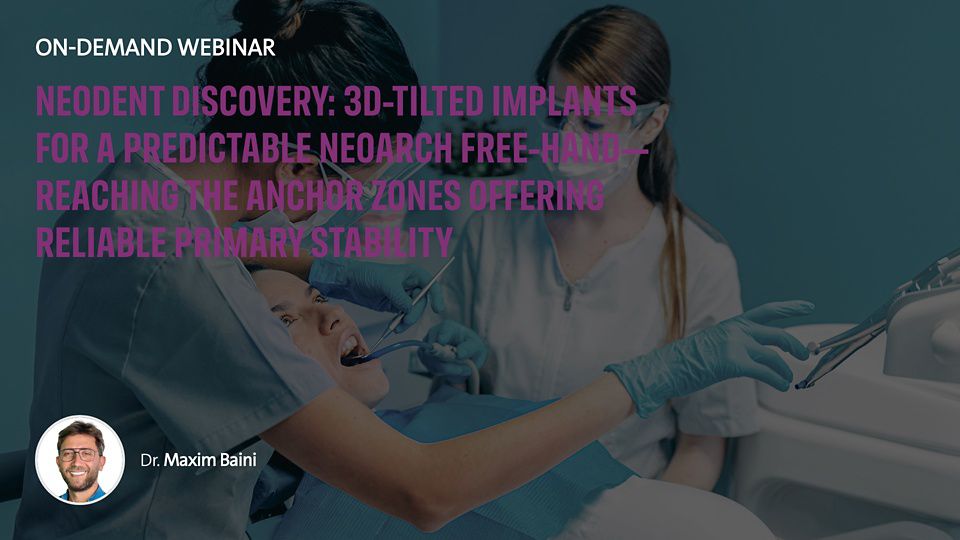 ON-DEMAND WEBINAR

NEODENT DISCOVERY: 3D-TILTED IMPLANTS FOR A PREDICTABLE NEOARCH FREE-HAND— REACHING THE ANCHOR ZONES OFFERING RELIABLE PRIMARY STABILITY

Dr. Maxim Baini